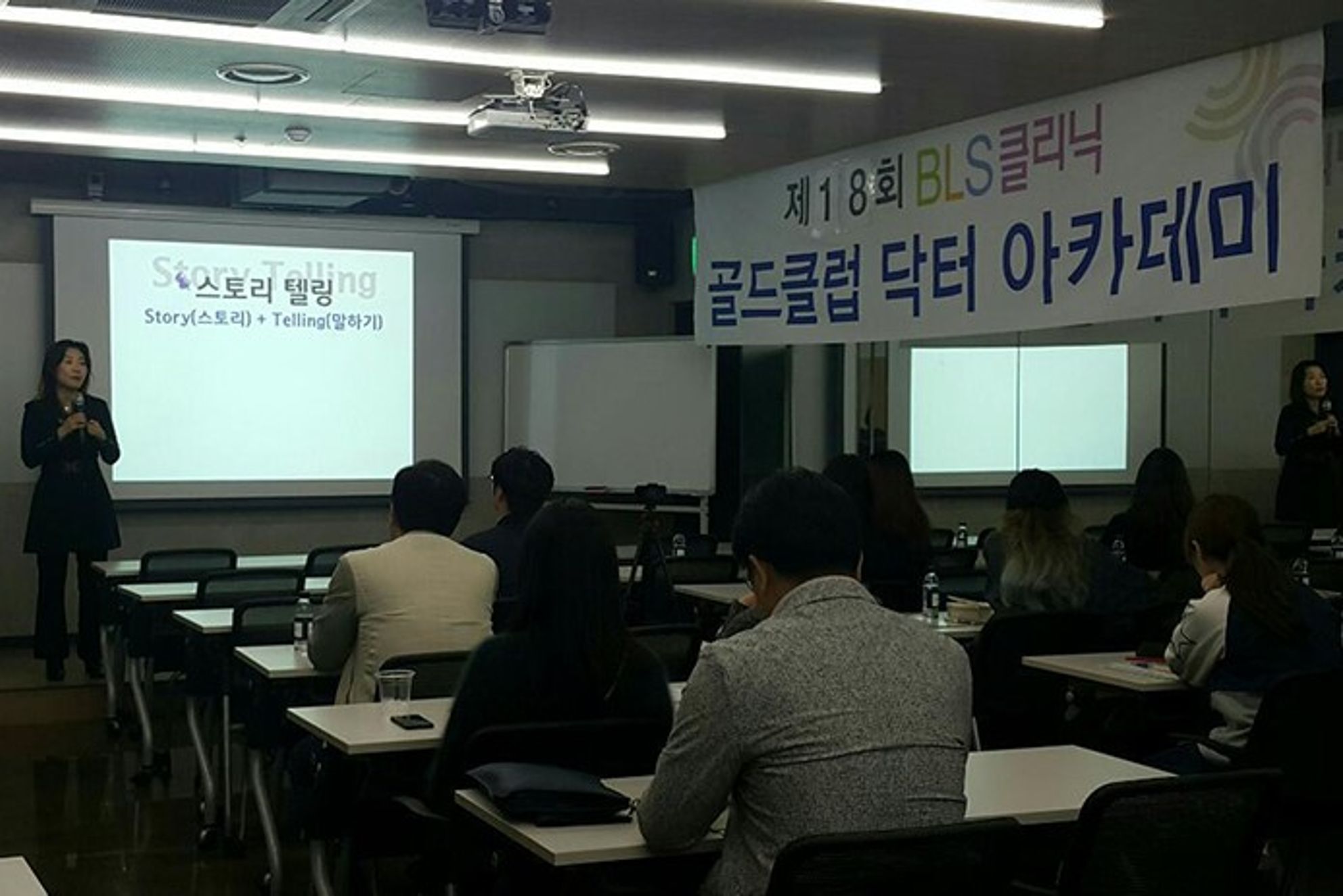 Story Telling
스토리 텔링
Story(스토리) + Telling(말하기)

제18회 BLS클리닉
골드클럽 닥터 아카데미